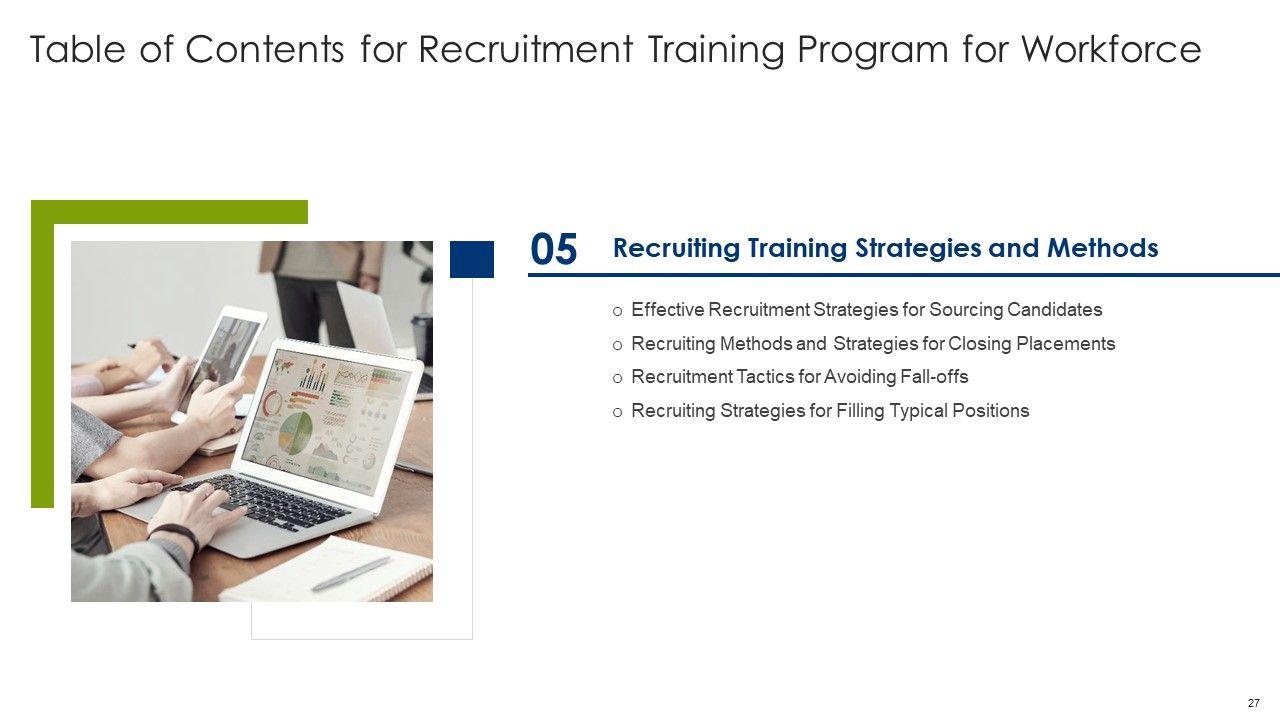 Table of Contents for Recruitment Training Program for Workforce

05 Recruiting Training Strategies and Methods

o Effective Recruitment Strategies for Sourcing Candidates
o Recruiting Methods and Strategies for Closing Placements
o Recruitment Tactics for Avoiding Fall-offs
o Recruiting Strategies for Filling Typical Positions

27